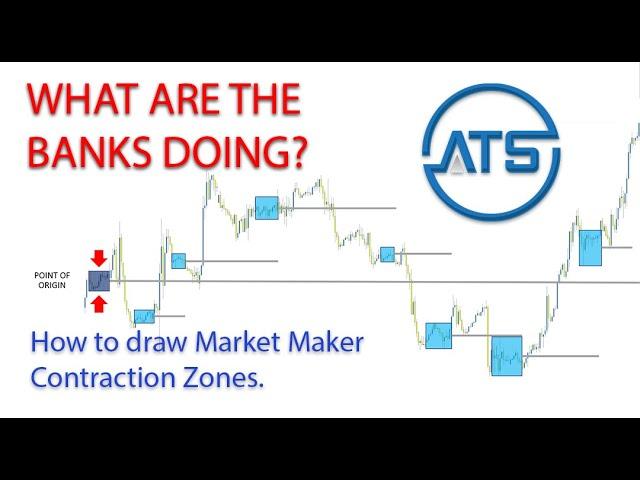 WHAT ARE THE BANKS DOING?

ATS

POINT OF ORIGIN

How to draw Market Maker Contraction Zones.